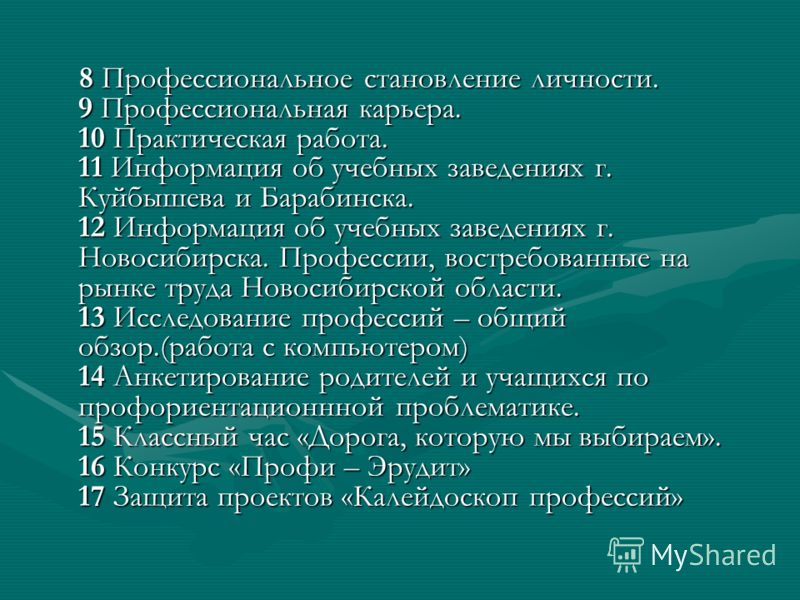 8 Профессиональное становление личности.
9 Профессиональная карьера.
10 Практическая работа.
11 Информация об учебных заведениях г. Куйбышева и Барабинска.
12 Информация об учебных заведениях г. Новосибирска. Профессии, востребованные на рынке труда Новосибирской области.
13 Исследование профессий – общий обзор.(работа с компьютером)
14 Анкетирование родителей и учащихся по профориентационнной проблематике.
15 Классный час «Дорога, которую мы выбираем».
16 Конкурс «Профи – Эрудит»
17 Защита проектов «Калейдоскоп профессий»

MyShared